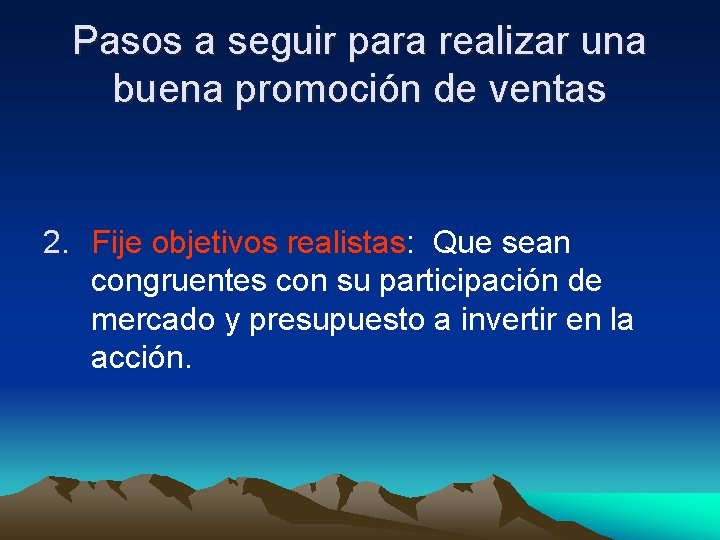 Pasos a seguir para realizar una buena promoción de ventas

2. Fije objetivos realistas: Que sean congruentes con su participación de mercado y presupuesto a invertir en la acción.